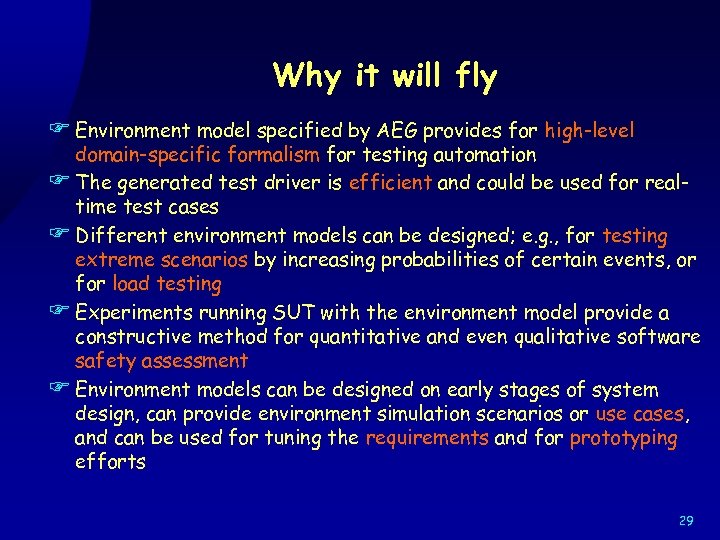 Why it will fly

☞ Environment model specified by AEG provides for high-level domain-specific formalism for testing automation

☞ The generated test driver is efficient and could be used for real-time test cases

☞ Different environment models can be designed; e.g., for testing extreme scenarios by increasing probabilities of certain events, or for load testing

☞ Experiments running SUT with the environment model provide a constructive method for quantitative and even qualitative software safety assessment

☞ Environment models can be designed on early stages of system design, can provide environment simulation scenarios or use cases, and can be used for tuning the requirements and for prototyping efforts

29